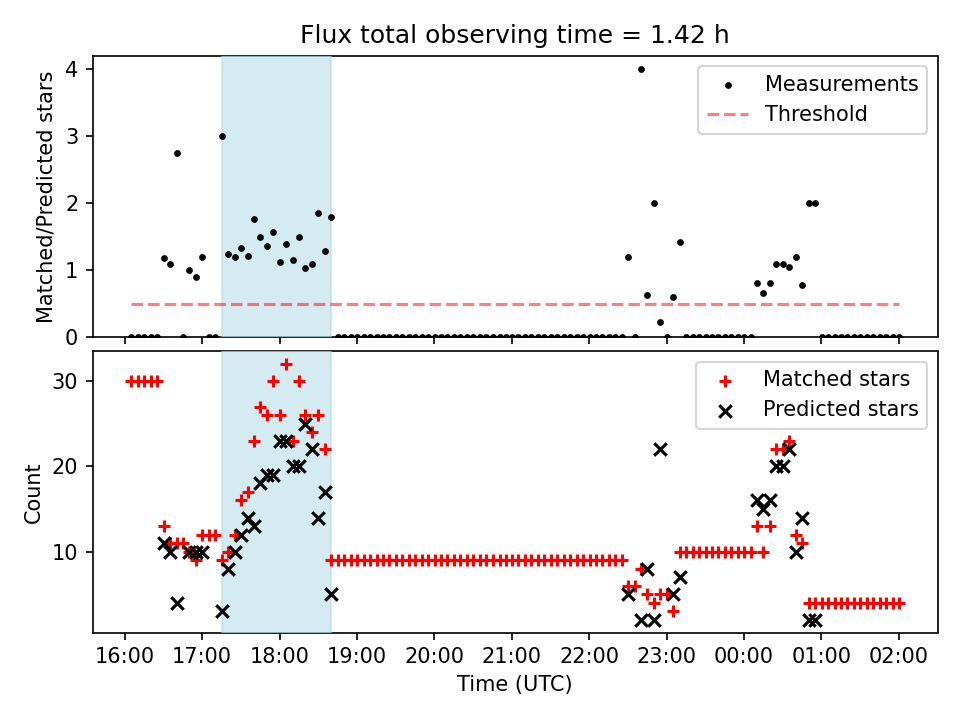 Flux total observing time = 1.42 h

Matched/Predicted stars

4
3
2
1
0

Measurements
Threshold

Count

30
20
10

Matched stars
Predicted stars

16:00 17:00 18:00 19:00 20:00 21:00 22:00 23:00 00:00 01:00 02:00

Time (UTC)